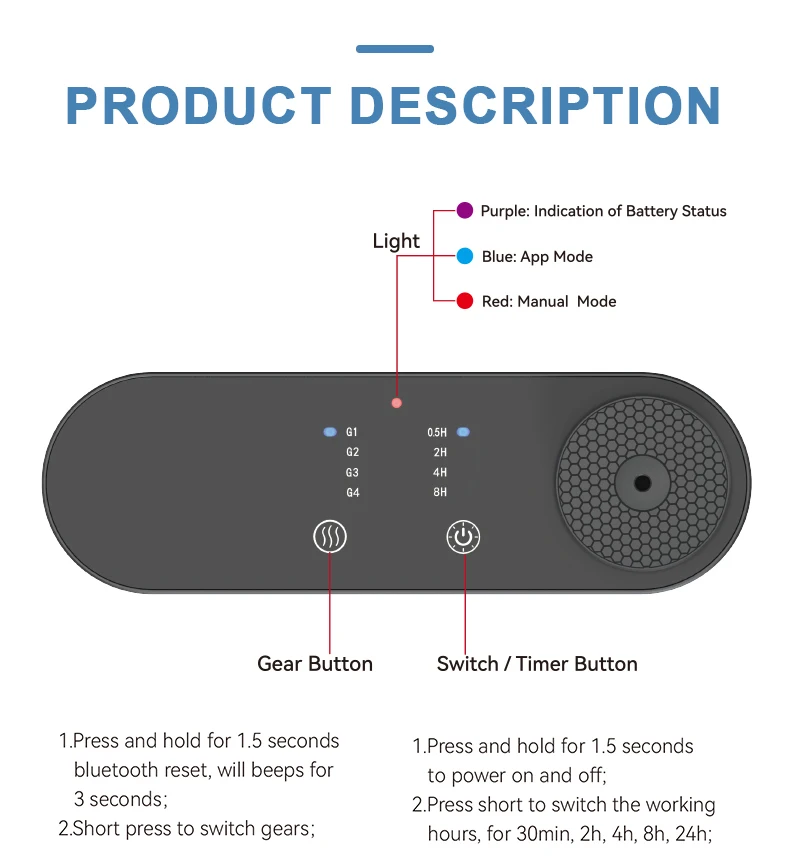 PRODUCT DESCRIPTION

Light

Purple: Indication of Battery Status

Blue: App Mode

Red: Manual Mode

G1
G2
G3
G4

0.5H
2H
4H
8H

Gear Button

Switch / Timer Button

1.Press and hold for 1.5 seconds bluetooth reset, will beeps for 3 seconds;
2.Short press to switch gears;

1.Press and hold for 1.5 seconds to power on and off;
2.Press short to switch the working hours, for 30min, 2h, 4h, 8h, 24h;